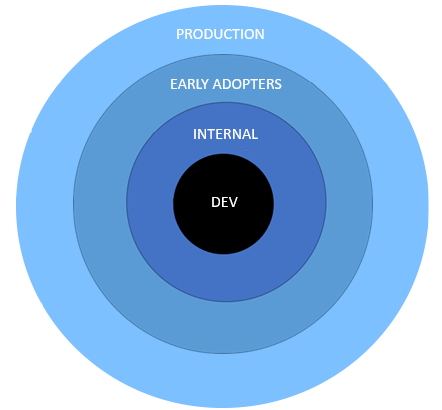 PRODUCTION

EARLY ADOPTERS

INTERNAL

DEV